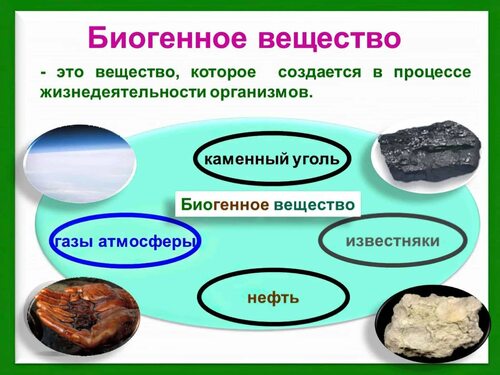 Биогенное вещество

- это вещество, которое создается в процессе жизнедеятельности организмов.

каменный уголь

Биогенное вещество

газы атмосферы

известняки

нефть